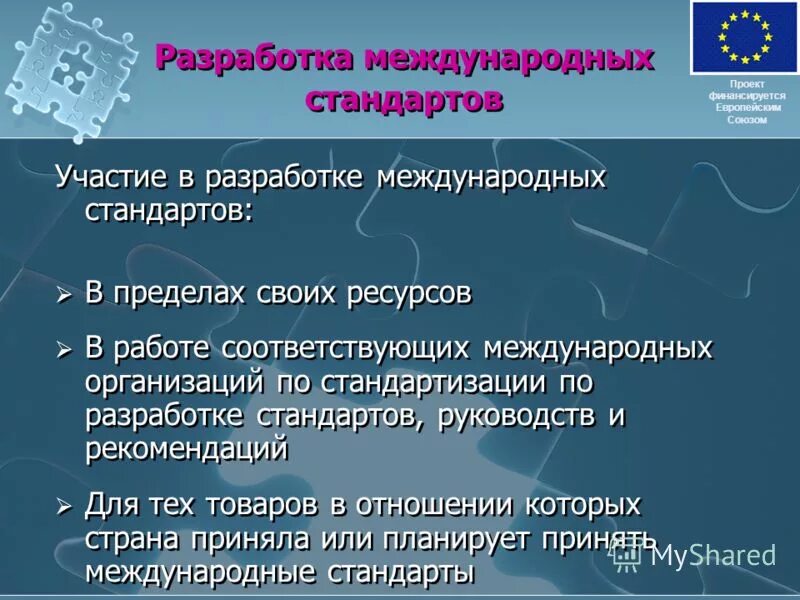 Разработка международных стандартов

Проект финансируется Европейским Союзом

Участие в разработке международных стандартов:

➢ В пределах своих ресурсов

➢ В работе соответствующих международных организаций по стандартизации по разработке стандартов, руководств и рекомендаций

➢ Для тех товаров в отношении которых страна приняла или планирует принять международные стандарты

MyShared